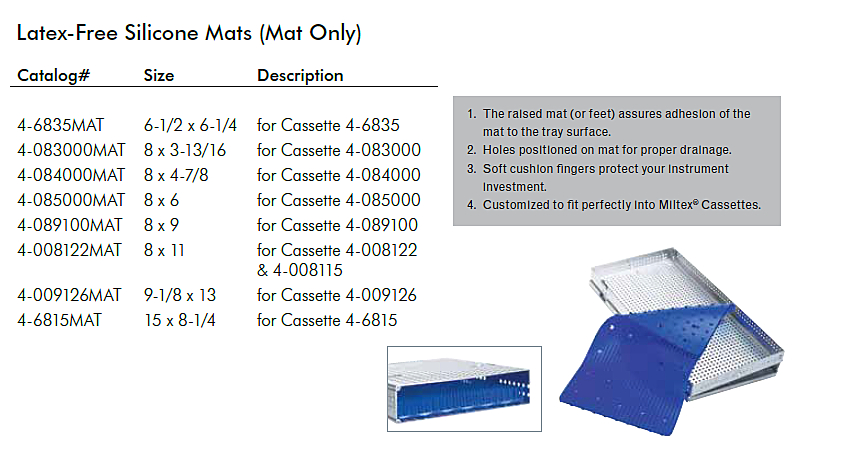 Latex-Free Silicone Mats (Mat Only)

| Catalog# | Size | Description |
|---|---|---|
| 4-6835MAT | 6-1/2 x 6-1/4 | for Cassette 4-6835 |
| 4-083000MAT | 8 x 3-13/16 | for Cassette 4-083000 |
| 4-084000MAT | 8 x 4-7/8 | for Cassette 4-084000 |
| 4-085000MAT | 8 x 6 | for Cassette 4-085000 |
| 4-089100MAT | 8 x 9 | for Cassette 4-089100 |
| 4-008122MAT | 8 x 11 | for Cassette 4-008122 & 4-008115 |
| 4-009126MAT | 9-1/8 x 13 | for Cassette 4-009126 |
| 4-6815MAT | 15 x 8-1/4 | for Cassette 4-6815 |

1. The raised mat (or feet) assures adhesion of the mat to the tray surface.
2. Holes positioned on mat for proper drainage.
3. Soft cushion fingers protect your instrument investment.
4. Customized to fit perfectly into Miltex® Cassettes.